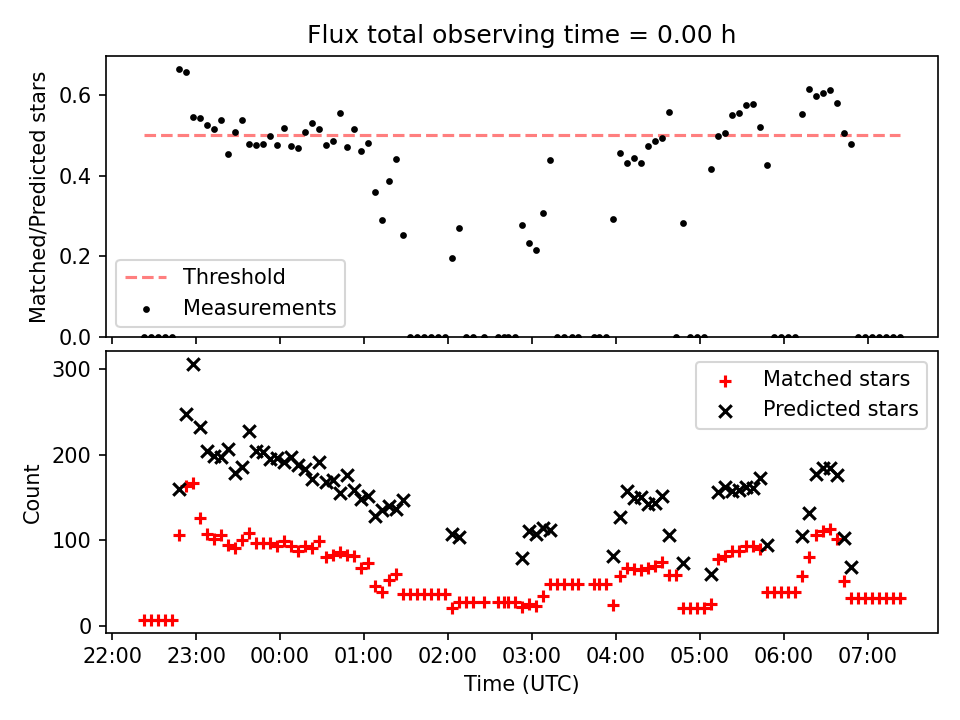 Flux total observing time = 0.00 h

Matched/Predicted stars

0.6
0.4
0.2
0.0

Threshold
Measurements

Count

300
200
100
0

Matched stars
Predicted stars

22:00 23:00 00:00 01:00 02:00 03:00 04:00 05:00 06:00 07:00

Time (UTC)